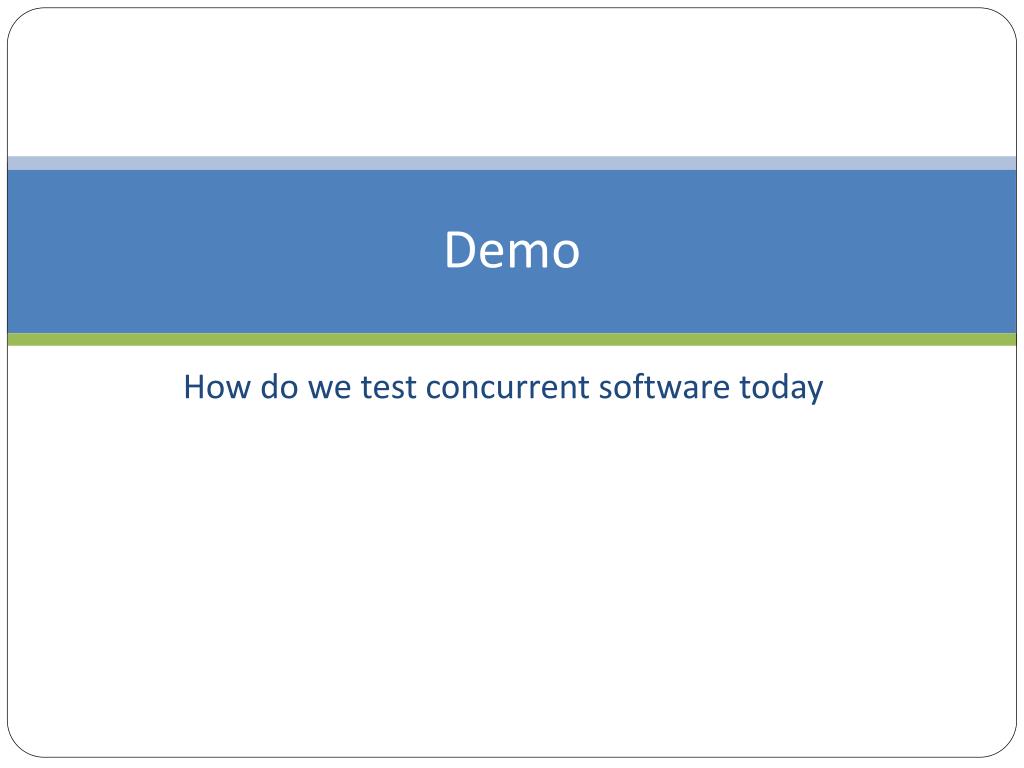 Demo

How do we test concurrent software today